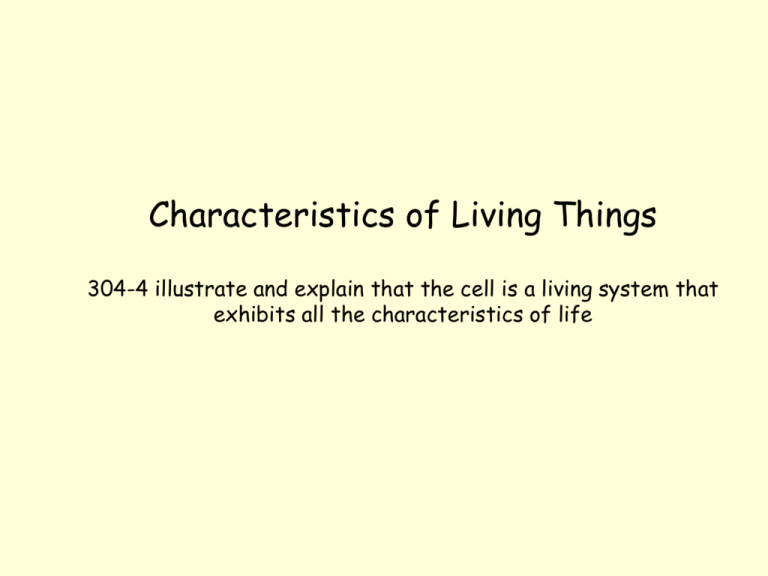 Characteristics of Living Things

304-4 illustrate and explain that the cell is a living system that exhibits all the characteristics of life